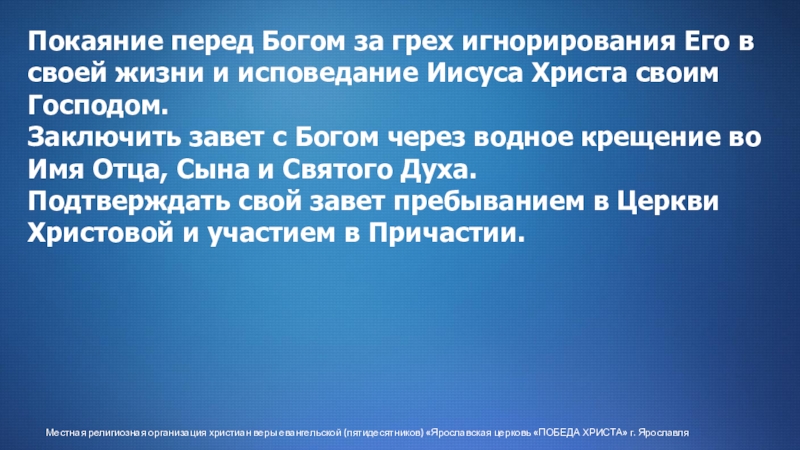 Покаяние перед Богом за грех игнорирования Его в своей жизни и исповедание Иисуса Христа своим Господом.
Заключить завет с Богом через водное крещение во Имя Отца, Сына и Святого Духа.
Подтверждать свой завет пребыванием в Церкви Христовой и участием в Причастии.

Местная религиозная организация христиан веры евангельской (пятидесятников) «Ярославская церковь «ПОБЕДА ХРИСТА» г. Ярославля